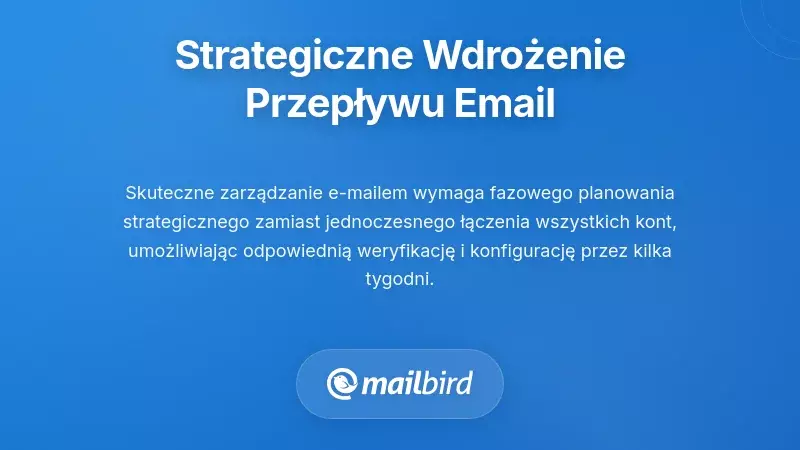 Strategiczne Wdrożenie Przepływu Email

Skuteczne zarządzanie e-mailem wymaga fazowego planowania strategicznego zamiast jednoczesnego łączenia wszystkich kont, umożliwiając odpowiednią weryfikację i konfigurację przez kilka tygodni.

mailbird